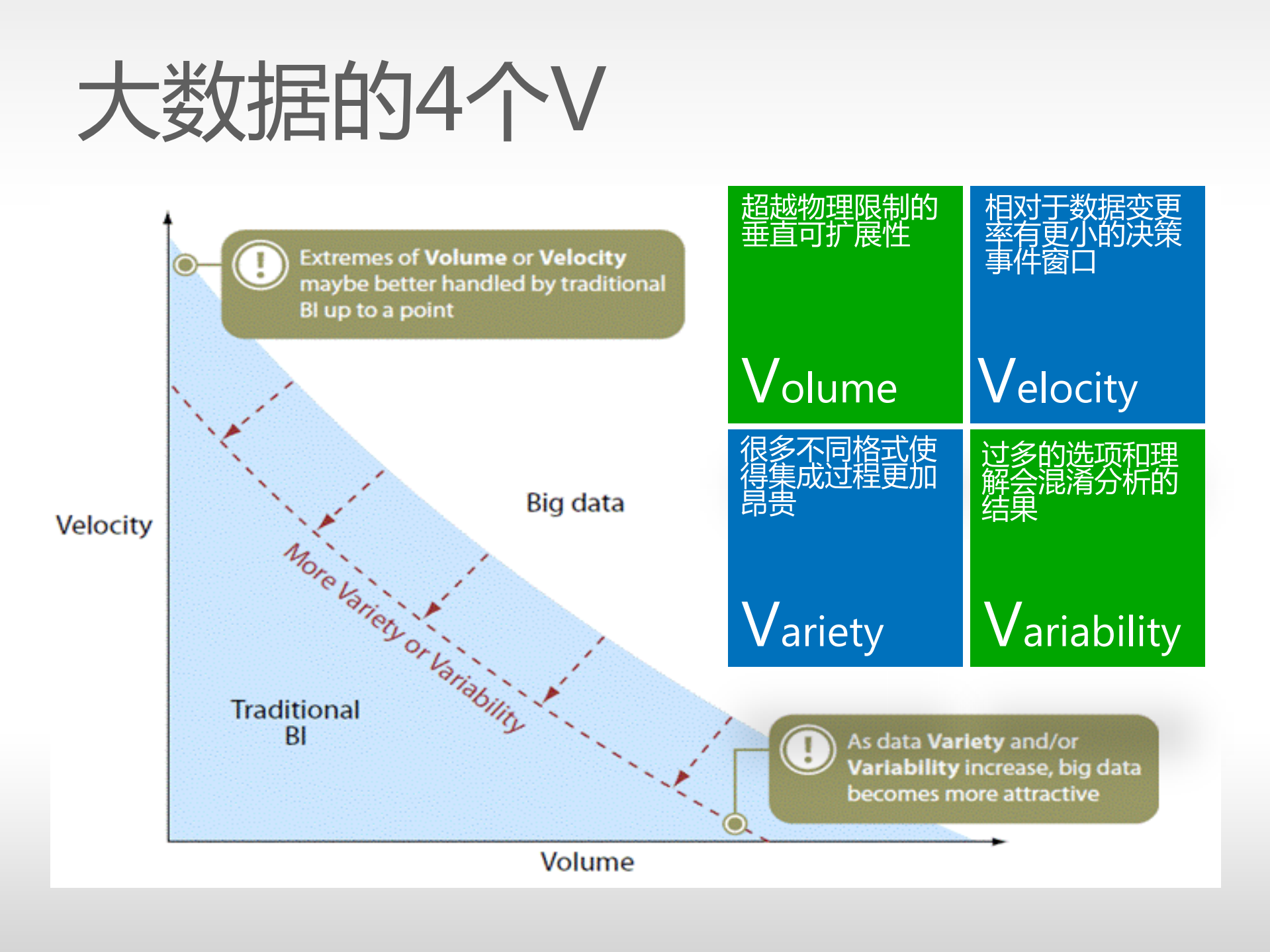 大数据的4个V

Extremes of Volume or Velocity maybe better handled by traditional BI up to a point

Velocity

Big data

More Variety or Variability

Traditional BI

As data Variety and/or Variability increase, big data becomes more attractive

Volume

超越物理限制的垂直可扩展性

Volume

相对于数据变更率有更小的决策事件窗口

Velocity

很多不同格式使得集成过程更加昂贵

Variety

过多的选项和理解会混淆分析的结果

Variability